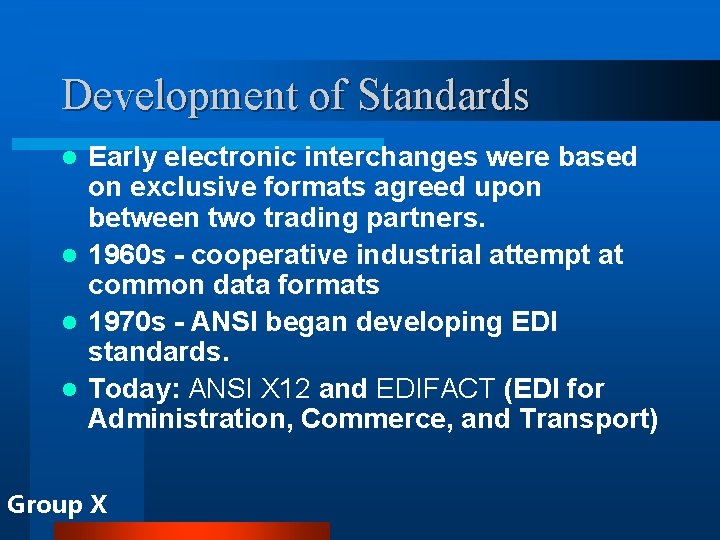 Development of Standards

- Early electronic interchanges were based on exclusive formats agreed upon between two trading partners.
- 1960s - cooperative industrial attempt at common data formats
- 1970s - ANSI began developing EDI standards.
- Today: ANSI X12 and EDIFACT (EDI for Administration, Commerce, and Transport)

Group X